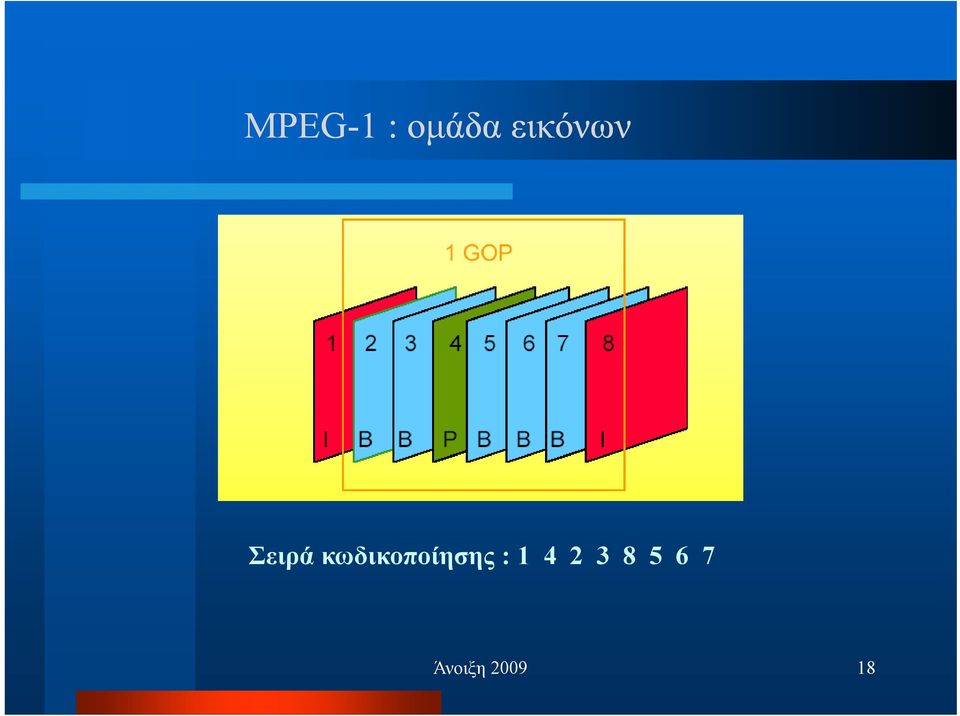 MPEG-1 : ομάδα εικόνων

1 GOP

1 2 3 4 5 6 7 8

I B B P B B B I

Σειρά κωδικοποίησης : 1 4 2 3 8 5 6 7

Άνοιξη 2009

18